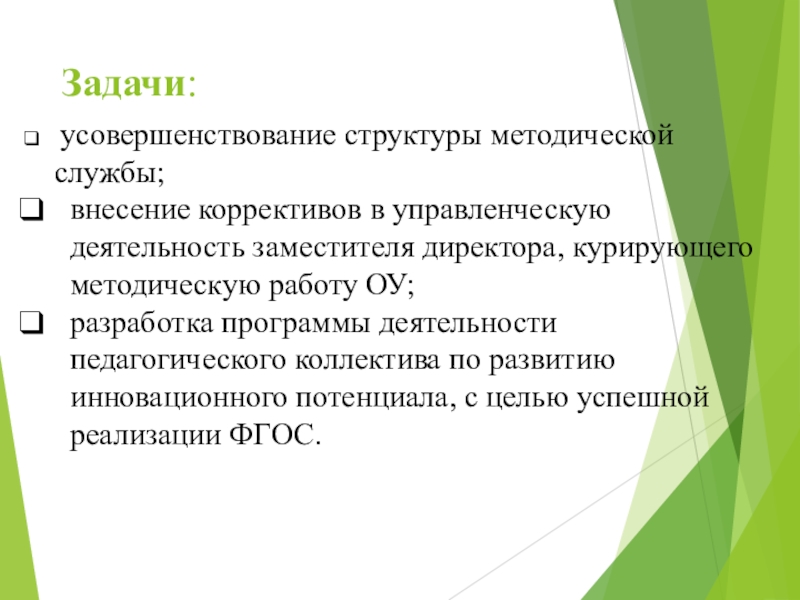 Задачи:

❑ усовершенствование структуры методической службы;

❑ внесение коррективов в управленческую деятельность заместителя директора, курирующего методическую работу ОУ;

❑ разработка программы деятельности педагогического коллектива по развитию инновационного потенциала, с целью успешной реализации ФГОС.